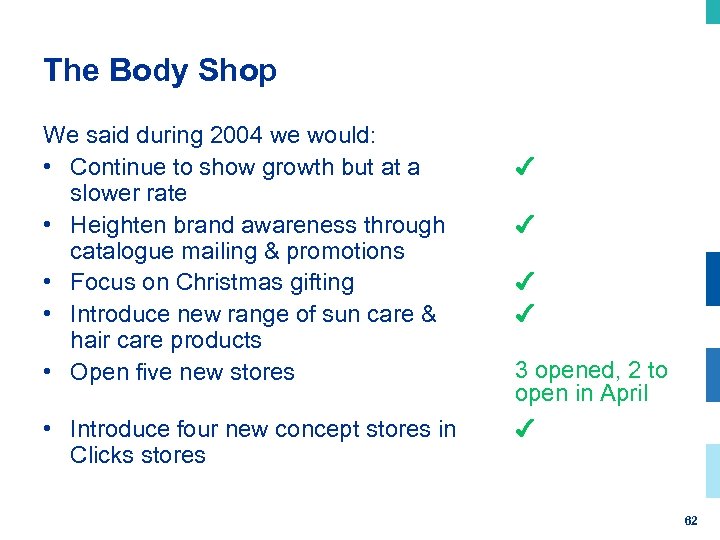 The Body Shop

We said during 2004 we would:

• Continue to show growth but at a slower rate ✓
• Heighten brand awareness through catalogue mailing & promotions ✓
• Focus on Christmas gifting ✓
• Introduce new range of sun care & hair care products ✓
• Open five new stores 3 opened, 2 to open in April
• Introduce four new concept stores in Clicks stores ✓

62